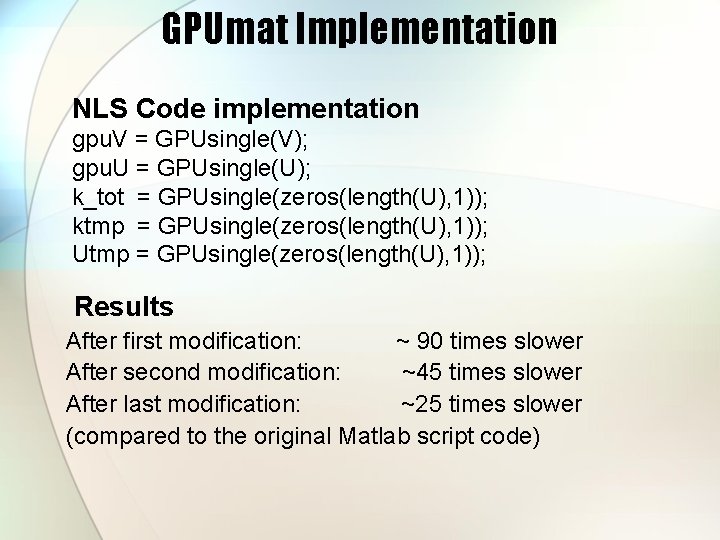 GPUmat Implementation

NLS Code implementation
gpuV = GPUsingle(V);
gpuU = GPUsingle(U);
k_tot = GPUsingle(zeros(length(U),1));
ktmp = GPUsingle(zeros(length(U),1));
Utmp = GPUsingle(zeros(length(U),1));

Results
After first modification: ~ 90 times slower
After second modification: ~45 times slower
After last modification: ~25 times slower
(compared to the original Matlab script code)